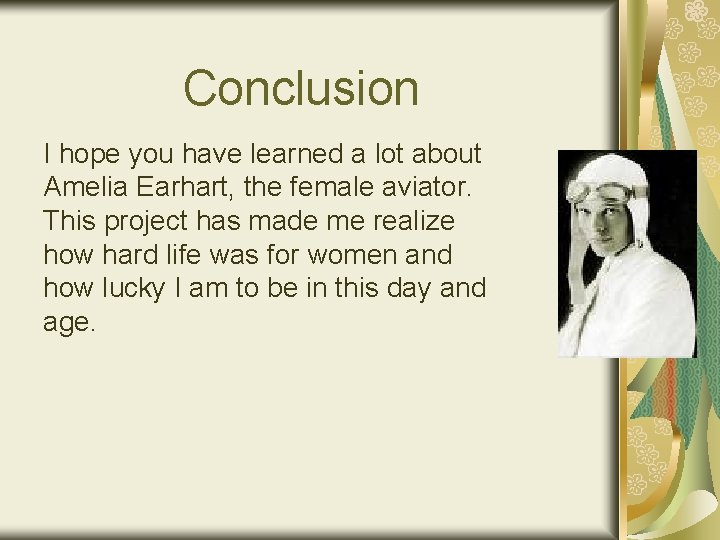 Conclusion

I hope you have learned a lot about Amelia Earhart, the female aviator. This project has made me realize how hard life was for women and how lucky I am to be in this day and age.